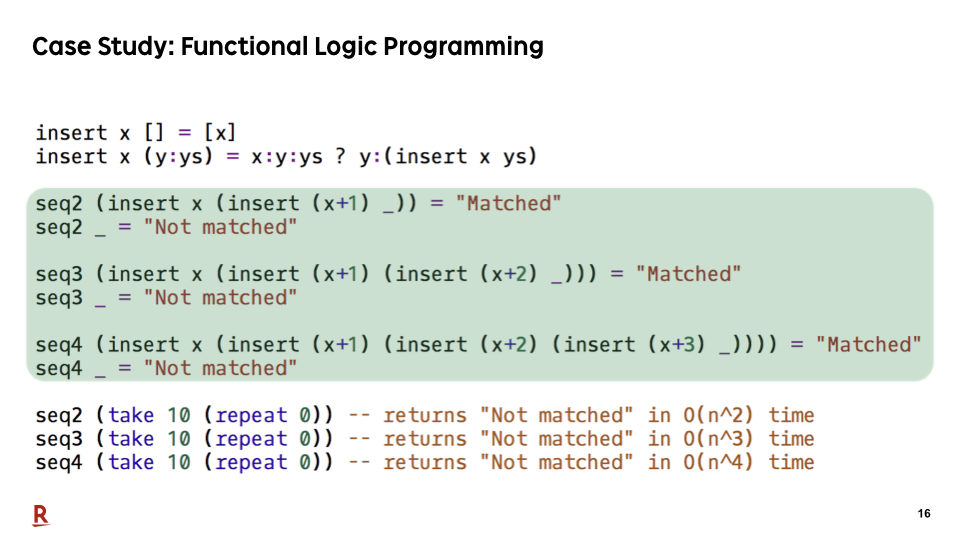 Case Study: Functional Logic Programming

insert x [] = [x]
insert x (y:ys) = x:y:ys ? y:(insert x ys)

seq2 (insert x (insert (x+1) _)) = "Matched"
seq2 _ = "Not matched"

seq3 (insert x (insert (x+1) (insert (x+2) _))) = "Matched"
seq3 _ = "Not matched"

seq4 (insert x (insert (x+1) (insert (x+2) (insert (x+3) _)))) = "Matched"
seq4 _ = "Not matched"

seq2 (take 10 (repeat 0)) -- returns "Not matched" in O(n^2) time
seq3 (take 10 (repeat 0)) -- returns "Not matched" in O(n^3) time
seq4 (take 10 (repeat 0)) -- returns "Not matched" in O(n^4) time

R

16